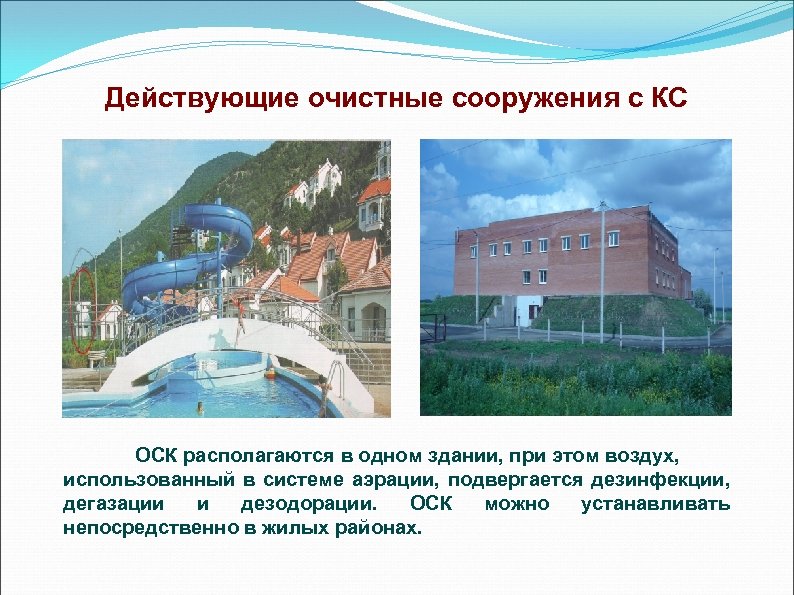 Действующие очистные сооружения с КС

ОСК располагаются в одном здании, при этом воздух, использованный в системе аэрации, подвергается дезинфекции, дегазации и дезодорации. ОСК можно устанавливать непосредственно в жилых районах.